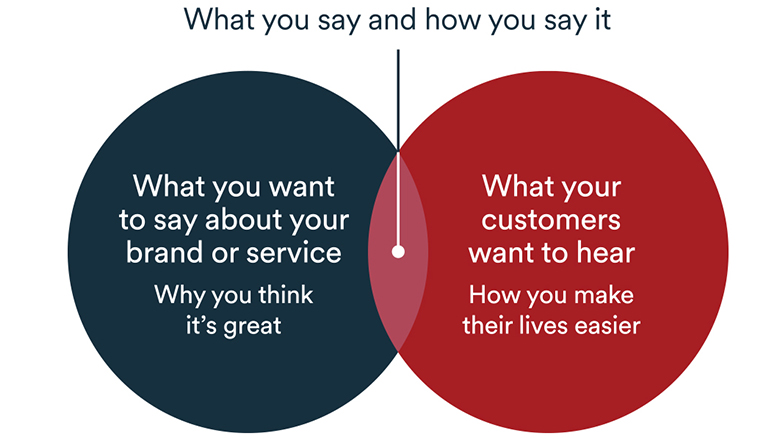 What you say and how you say it

What you want to say about your brand or service

Why you think it's great

What your customers want to hear

How you make their lives easier